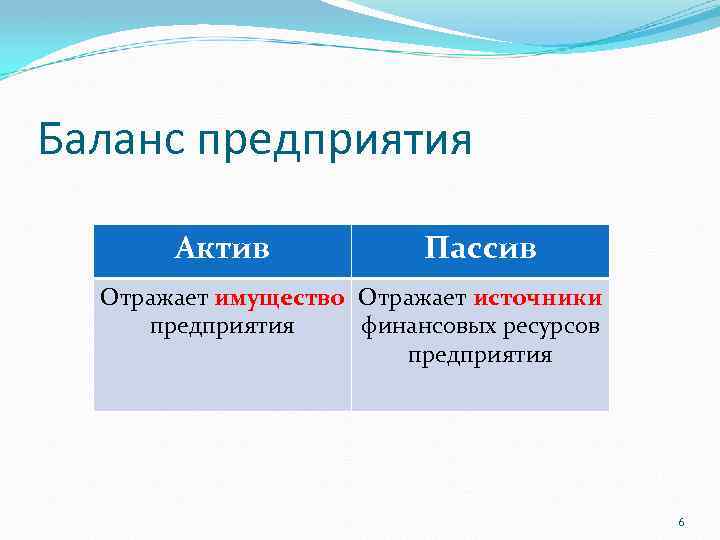 Баланс предприятия

| Актив | Пассив |
|---|---|
| Отражает имущество предприятия | Отражает источники финансовых ресурсов предприятия |

6